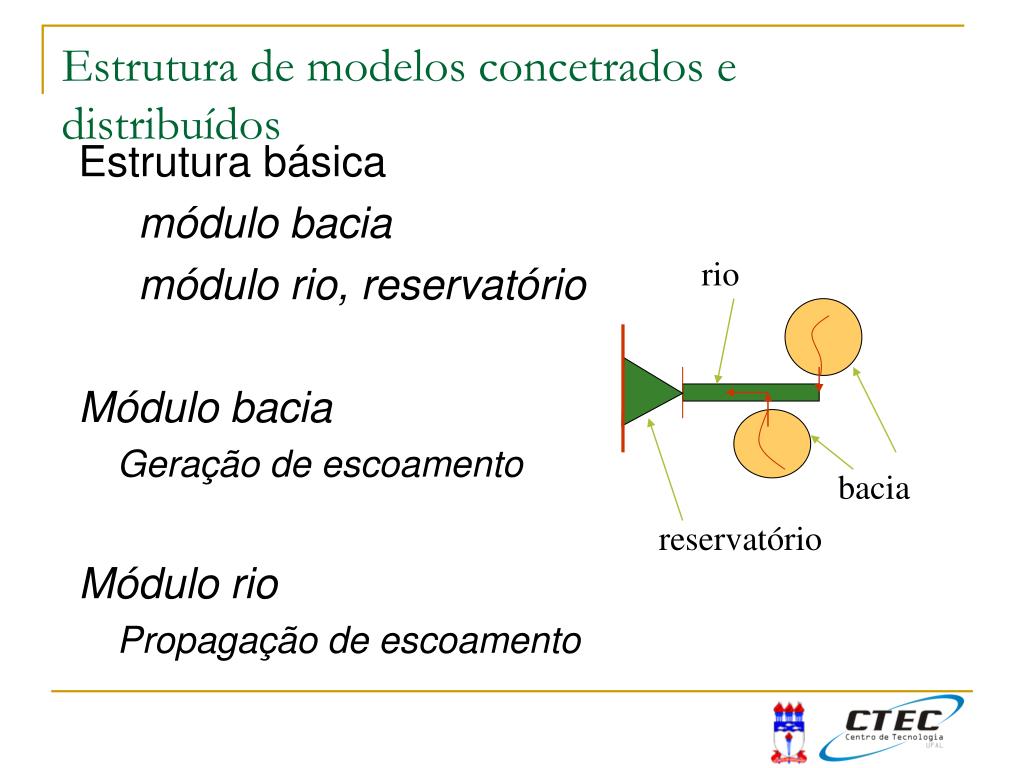 Estrutura de modelos concetrados e distribuídos

Estrutura básica

módulo bacia

módulo rio, reservatório

Módulo bacia

Geração de escoamento

Módulo rio

Propagação de escoamento

rio

bacia

reservatório

CTEC
Centro de Tecnologia
UFAL